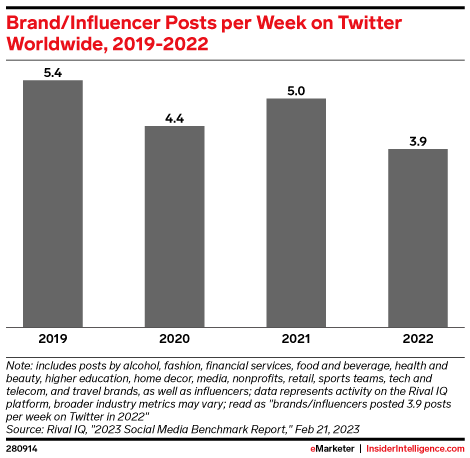 Brand/Influencer Posts per Week on Twitter Worldwide, 2019-2022

5.4
4.4
5.0
3.9

2019
2020
2021
2022

Note: includes posts by alcohol, fashion, financial services, food and beverage, health and beauty, higher education, home decor, media, nonprofits, retail, sports teams, tech and telecom, and travel brands, as well as influencers; data represents activity on the Rival IQ platform, broader industry metrics may vary; read as "brands/influencers posted 3.9 posts per week on Twitter in 2022"
Source: Rival IQ, "2023 Social Media Benchmark Report," Feb 21, 2023

280914
eMarketer | InsiderIntelligence.com